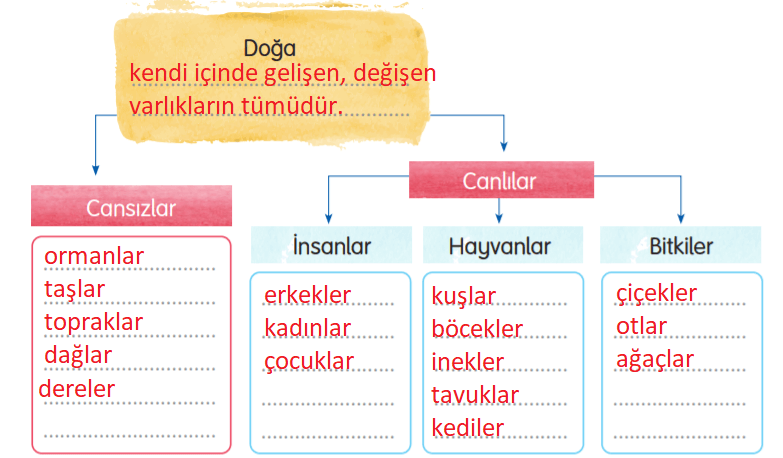 Doğa
kendi içinde gelişen, değişen varlıkların tümüdür.

Cansızlar
ormanlar
taşlar
topraklar
dağlar
dereler

Canlılar

İnsanlar
erkekler
kadınlar
çocuklar

Hayvanlar
kuşlar
böcekler
inekler
tavuklar
kediler

Bitkiler
çiçekler
otlar
ağaçlar